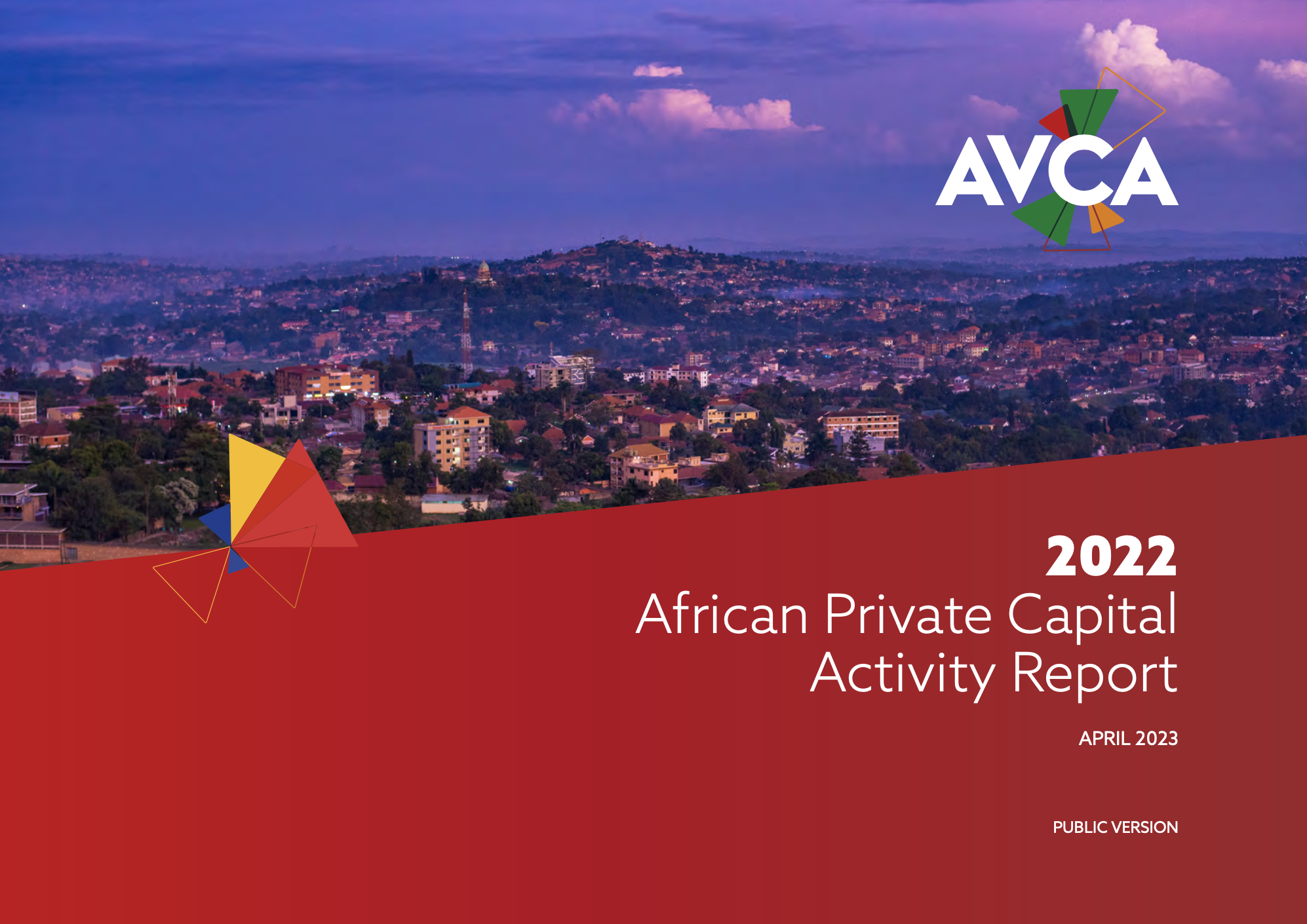 AVCA

2022
African Private Capital Activity Report

APRIL 2023

PUBLIC VERSION